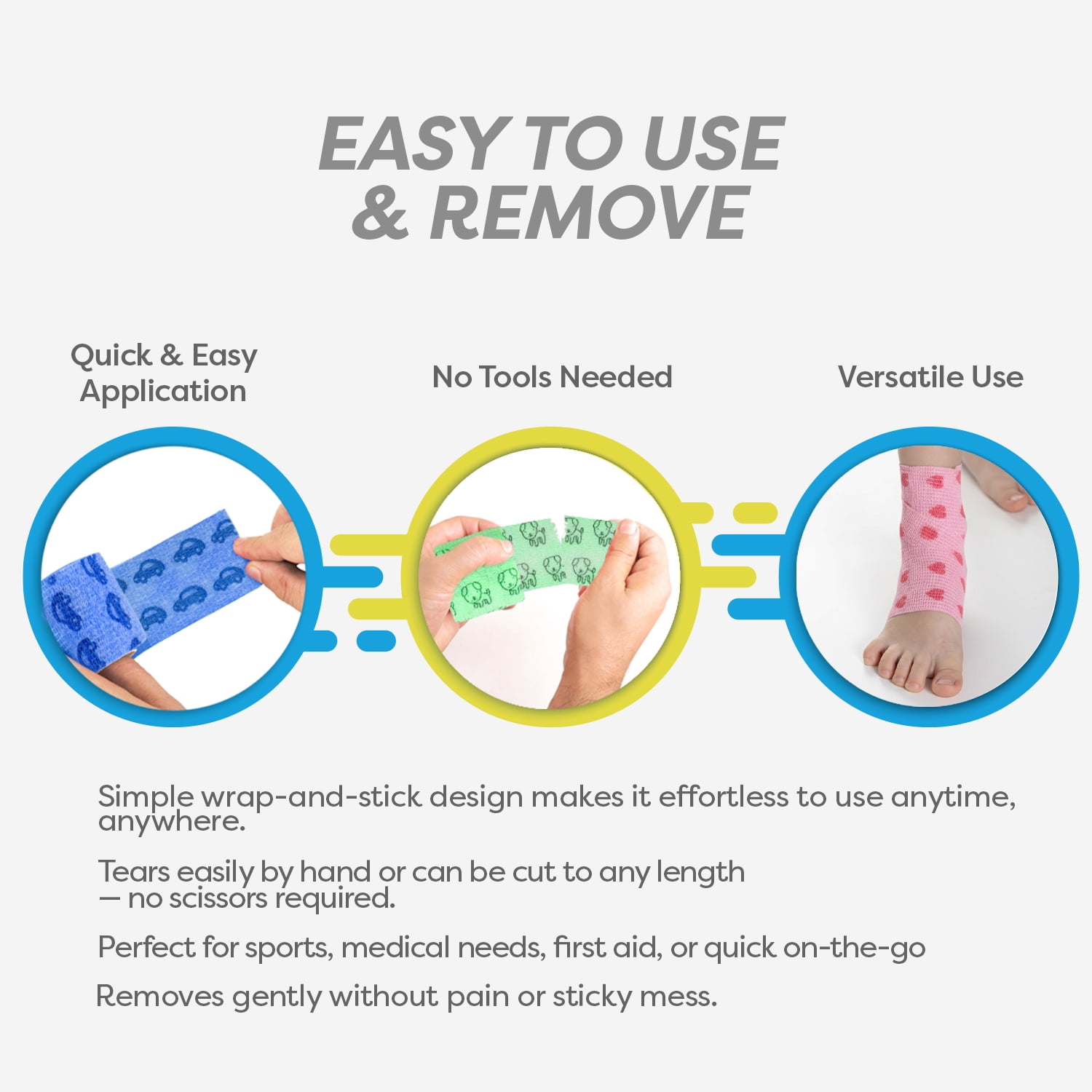 EASY TO USE
& REMOVE

Quick & Easy Application

No Tools Needed

Versatile Use

Simple wrap-and-stick design makes it effortless to use anytime, anywhere.

Tears easily by hand or can be cut to any length — no scissors required.

Perfect for sports, medical needs, first aid, or quick on-the-go

Removes gently without pain or sticky mess.